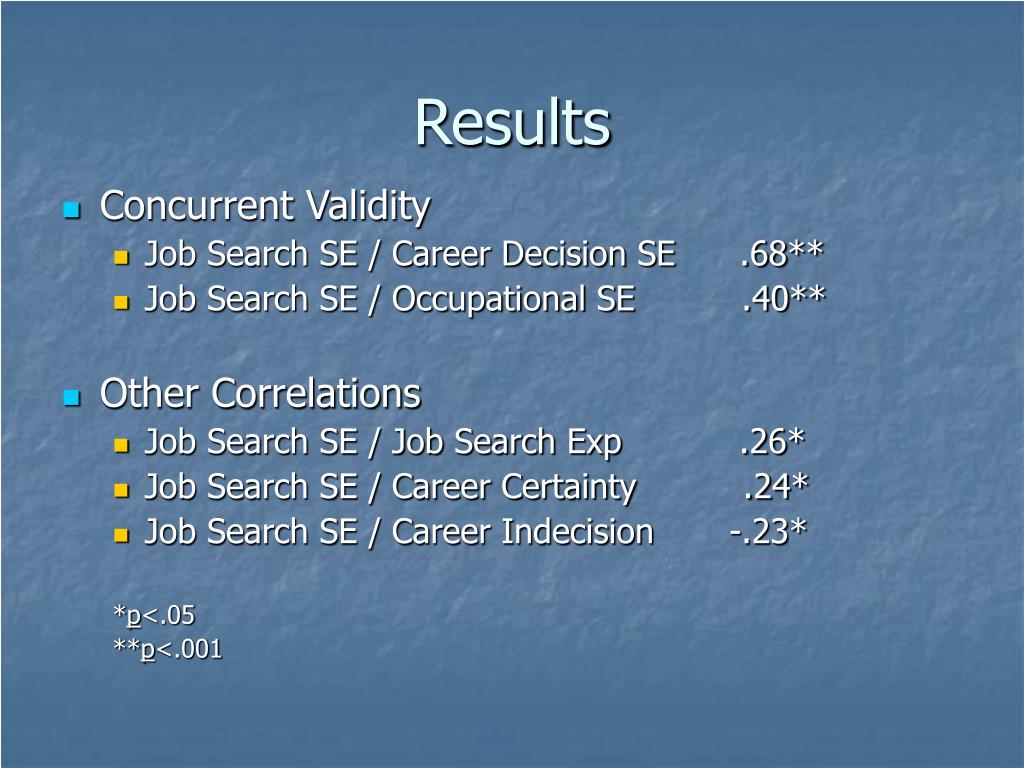 Results

Concurrent Validity

Job Search SE / Career Decision SE .68**

Job Search SE / Occupational SE .40**

Other Correlations

Job Search SE / Job Search Exp .26*

Job Search SE / Career Certainty .24*

Job Search SE / Career Indecision -.23*

*p<.05
**p<.001